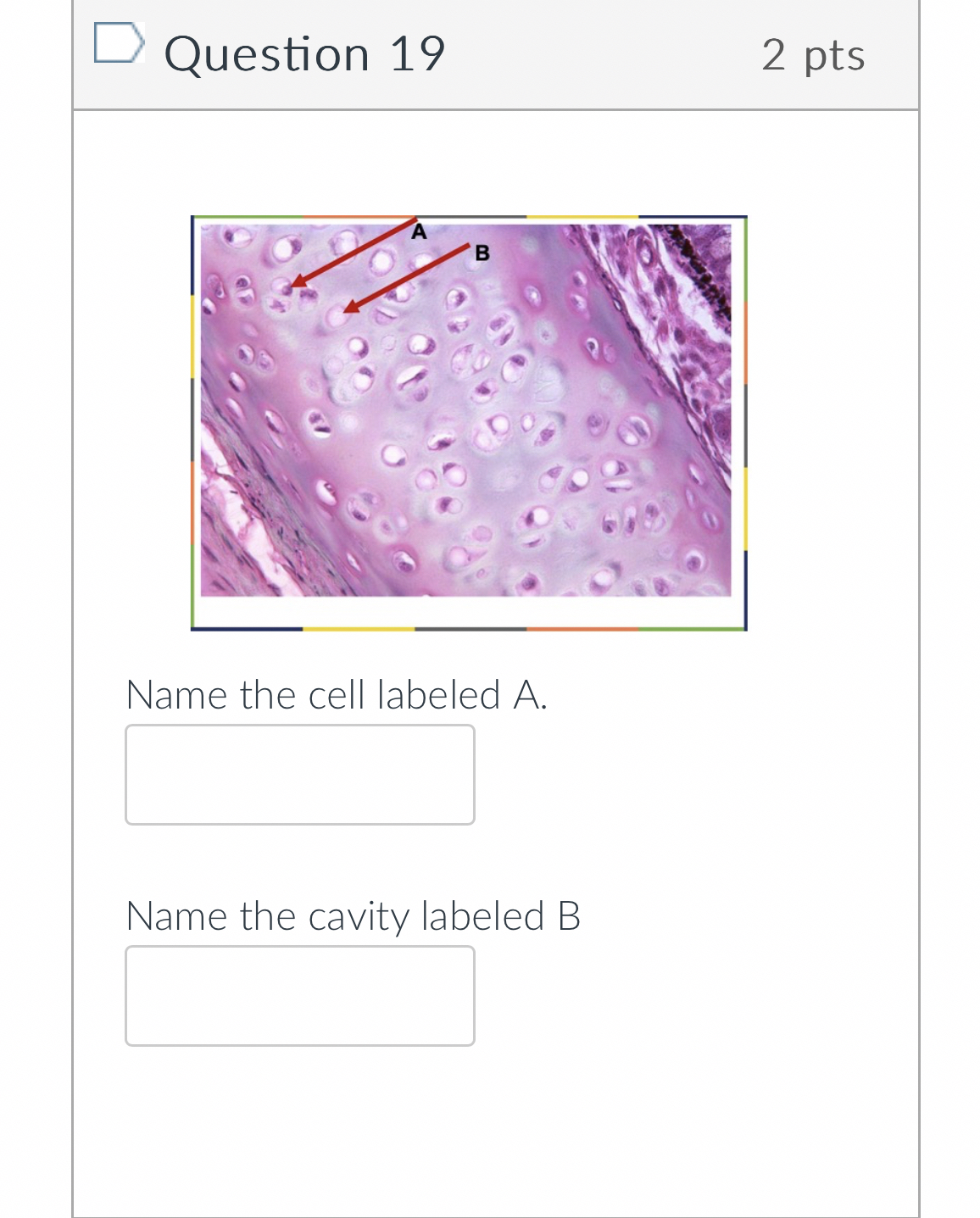 Question 19

2 pts

A

B

Name the cell labeled A.

Name the cavity labeled B